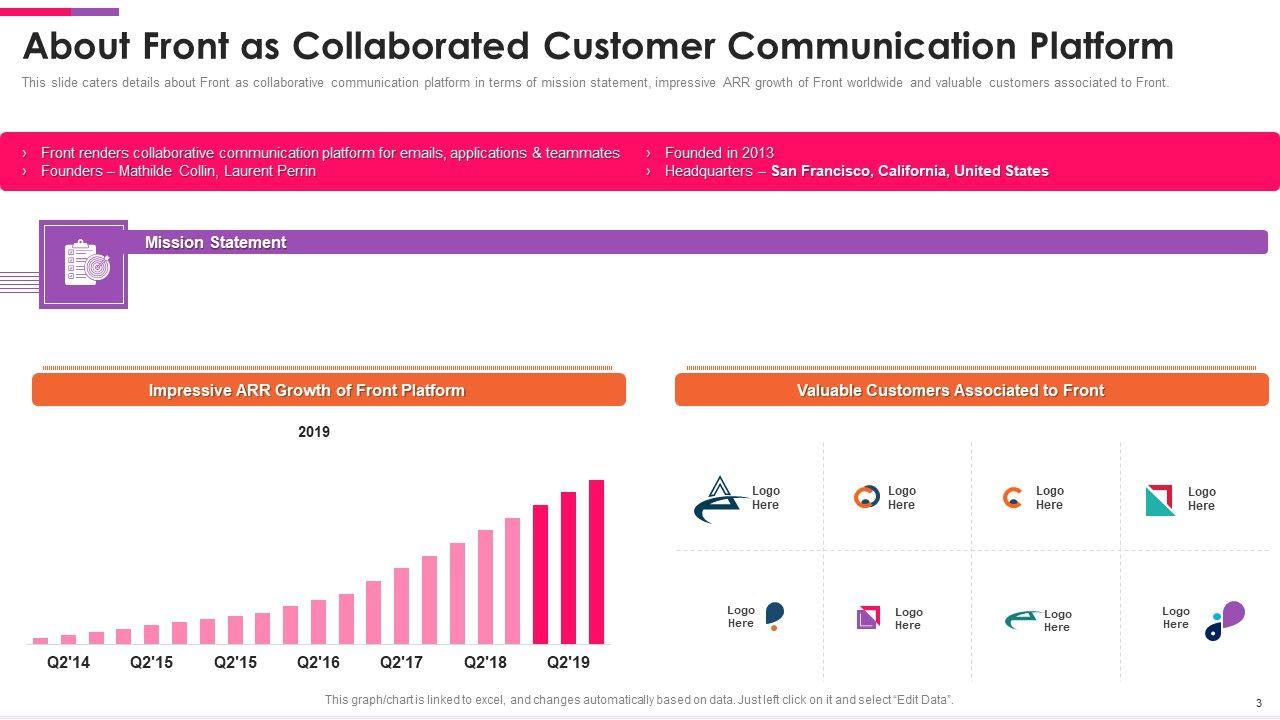 About Front as Collaborated Customer Communication Platform

This slide caters details about Front as collaborative communication platform in terms of mission statement, impressive ARR growth of Front worldwide and valuable customers associated to Front.

› Front renders collaborative communication platform for emails, applications & teammates
› Founders – Mathilde Collin, Laurent Perrin

› Founded in 2013
› Headquarters – San Francisco, California, United States

Mission Statement

Impressive ARR Growth of Front Platform

2019

Q2'14 Q2'15 Q2'15 Q2'16 Q2'17 Q2'18 Q2'19

Valuable Customers Associated to Front

Logo Here
Logo Here
Logo Here
Logo Here
Logo Here
Logo Here
Logo Here
Logo Here

This graph/chart is linked to excel, and changes automatically based on data. Just left click on it and select "Edit Data".

3